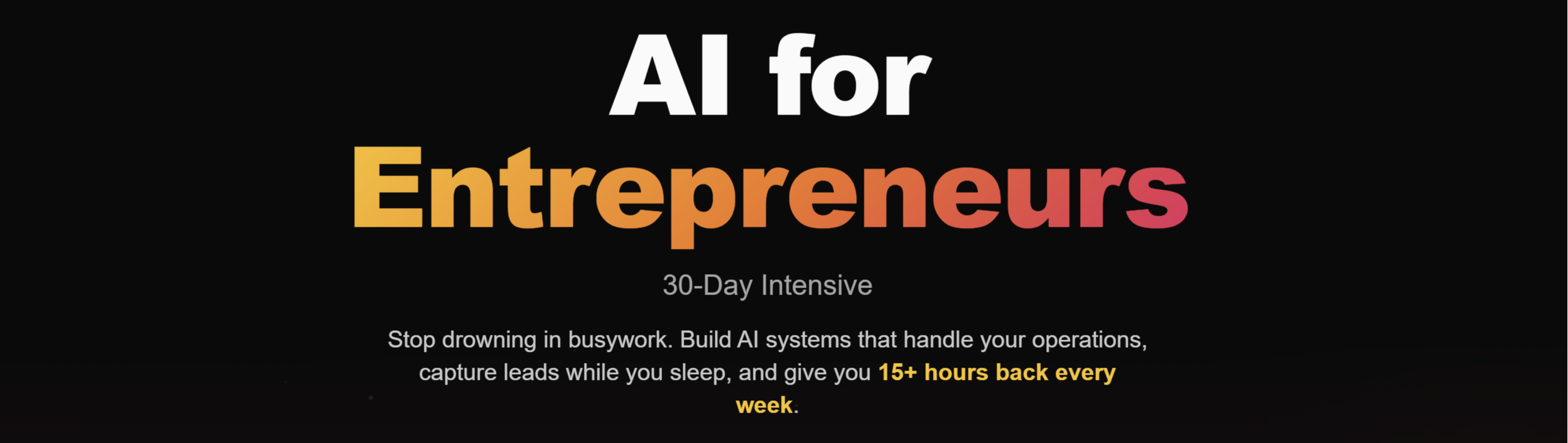 AI for Entrepreneurs

30-Day Intensive

Stop drowning in busywork. Build AI systems that handle your operations, capture leads while you sleep, and give you 15+ hours back every week.